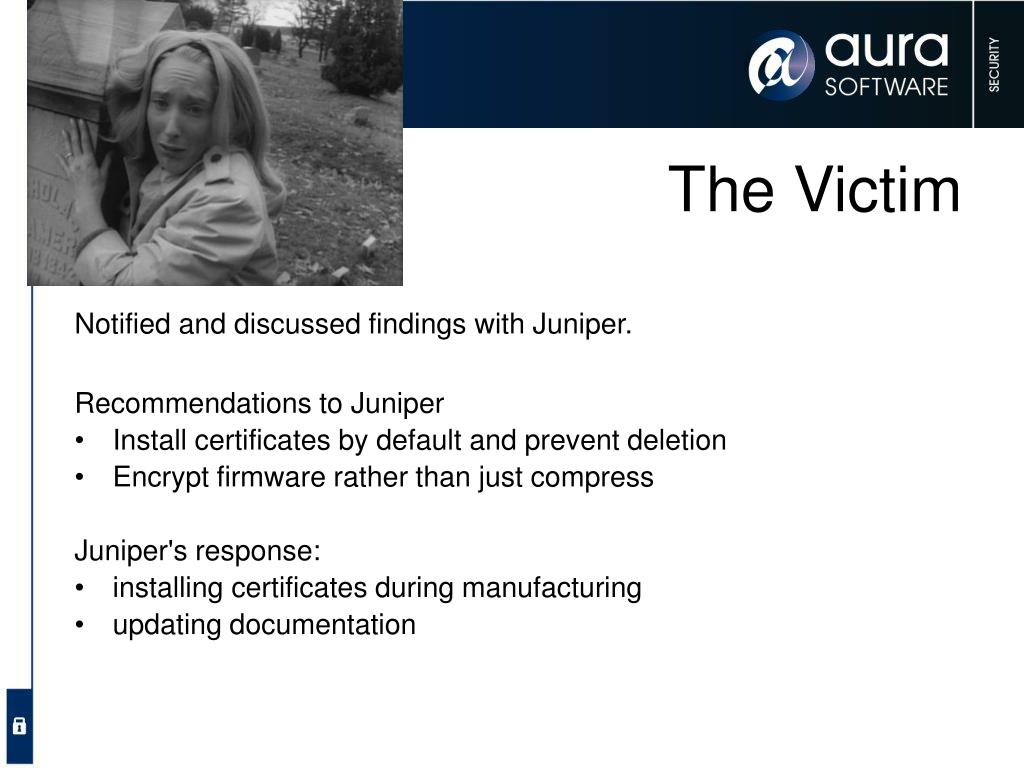 aura SOFTWARE

SECURITY

The Victim

Notified and discussed findings with Juniper.

Recommendations to Juniper
• Install certificates by default and prevent deletion
• Encrypt firmware rather than just compress

Juniper's response:
• installing certificates during manufacturing
• updating documentation